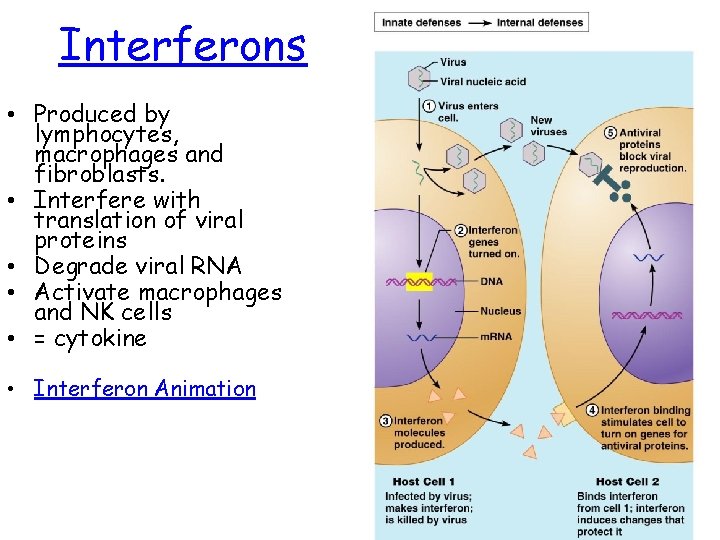 Interferons

• Produced by lymphocytes, macrophages and fibroblasts.
• Interfere with translation of viral proteins
• Degrade viral RNA
• Activate macrophages and NK cells
• = cytokine

• Interferon Animation

Innate defenses → Internal defenses

Virus

Viral nucleic acid

① Virus enters cell.

New viruses

⑤ Antiviral proteins block viral reproduction.

② Interferon genes turned on.

DNA

Nucleus

mRNA

③ Interferon molecules produced.

④ Interferon binding stimulates cell to turn on genes for antiviral proteins.

Host Cell 1
Infected by virus; makes interferon; is killed by virus

Host Cell 2
Binds interferon from cell 1; interferon induces changes that protect it